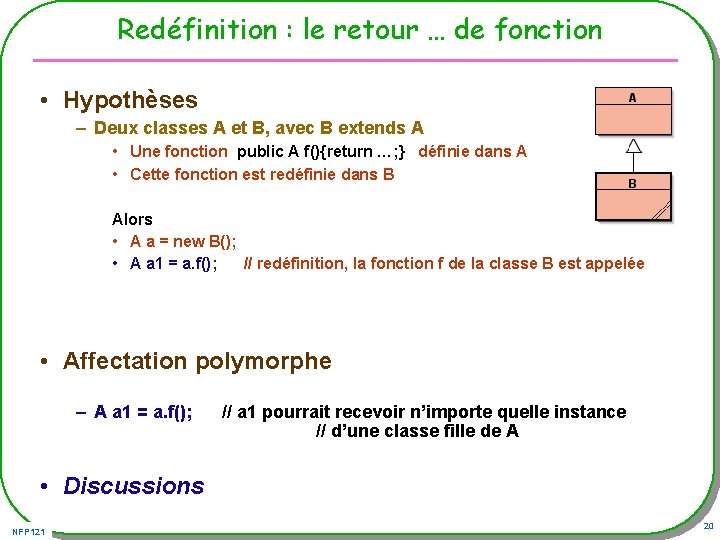 Redéfinition : le retour … de fonction

• Hypothèses
– Deux classes A et B, avec B extends A
• Une fonction public A f(){return …;} définie dans A
• Cette fonction est redéfinie dans B

A

B

Alors
• A a = new B();
• A a1 = a.f(); // redéfinition, la fonction f de la classe B est appelée

• Affectation polymorphe

– A a1 = a.f(); // a1 pourrait recevoir n'importe quelle instance // d'une classe fille de A

• Discussions

NFP121

20